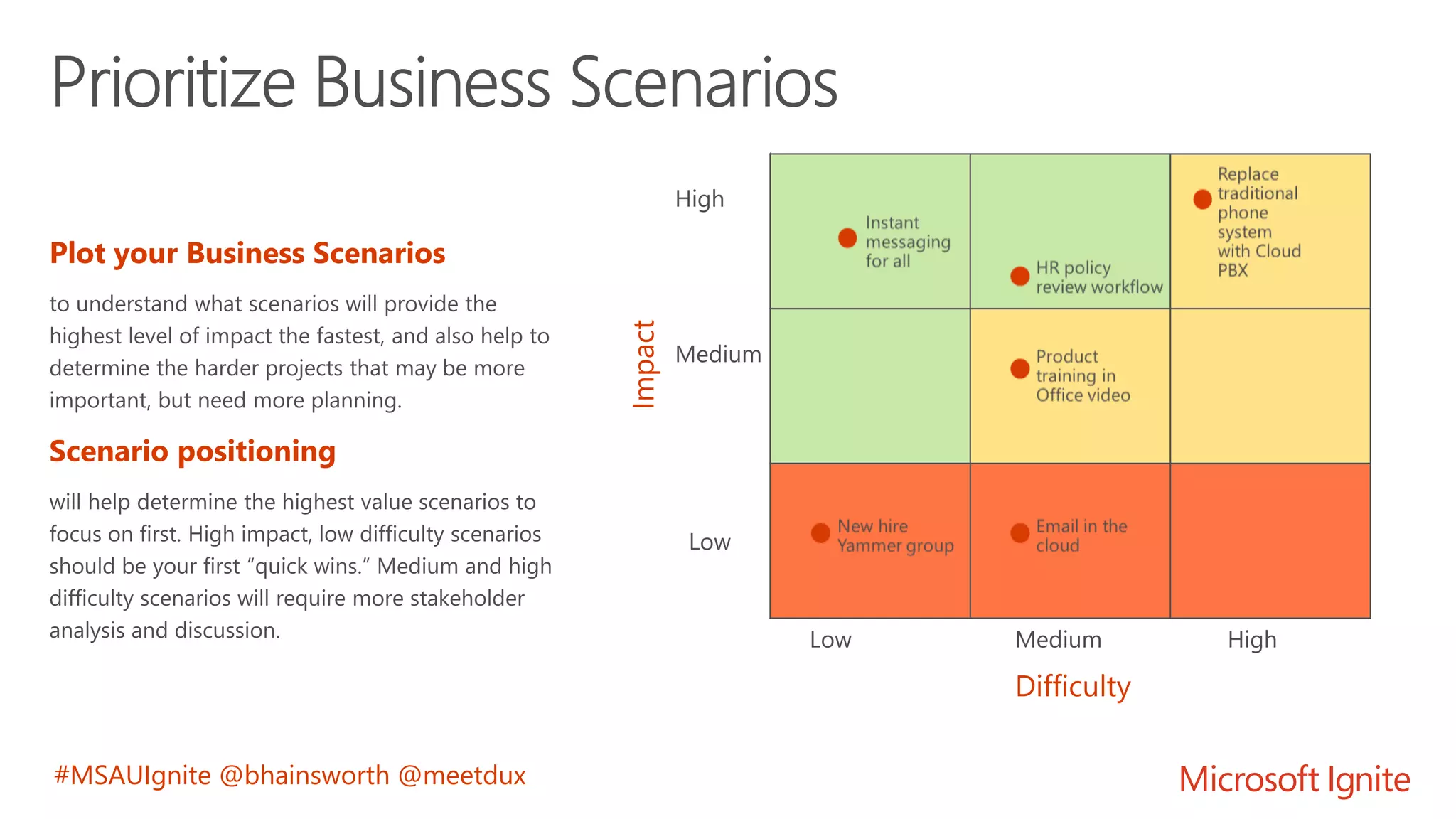 Prioritize Business Scenarios

Plot your Business Scenarios

to understand what scenarios will provide the highest level of impact the fastest, and also help to determine the harder projects that may be more important, but need more planning.

Scenario positioning

will help determine the highest value scenarios to focus on first. High impact, low difficulty scenarios should be your first “quick wins.” Medium and high difficulty scenarios will require more stakeholder analysis and discussion.

Impact

High

Medium

Low

Instant messaging for all

HR policy review workflow

Replace traditional phone system with Cloud PBX

Product training in Office video

New hire Yammer group

Email in the cloud

Low

Medium

High

Difficulty

#MSAUIgnite @bhainsworth @meetdux

Microsoft Ignite